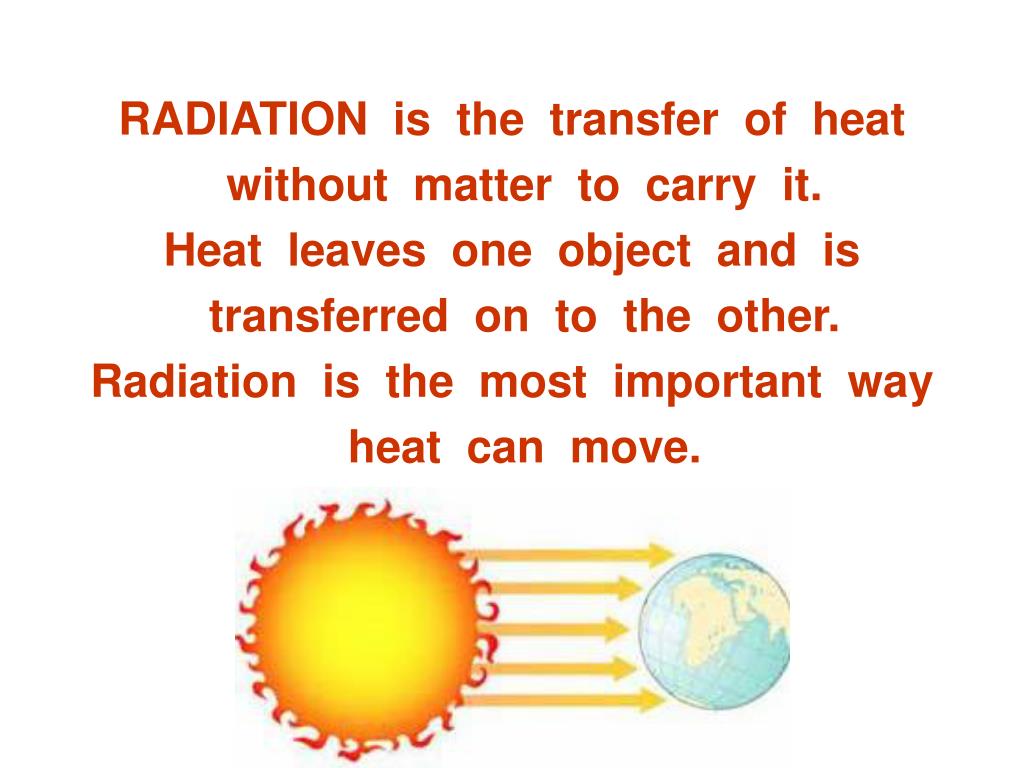 RADIATION is the transfer of heat without matter to carry it.
Heat leaves one object and is transferred on to the other.
Radiation is the most important way heat can move.